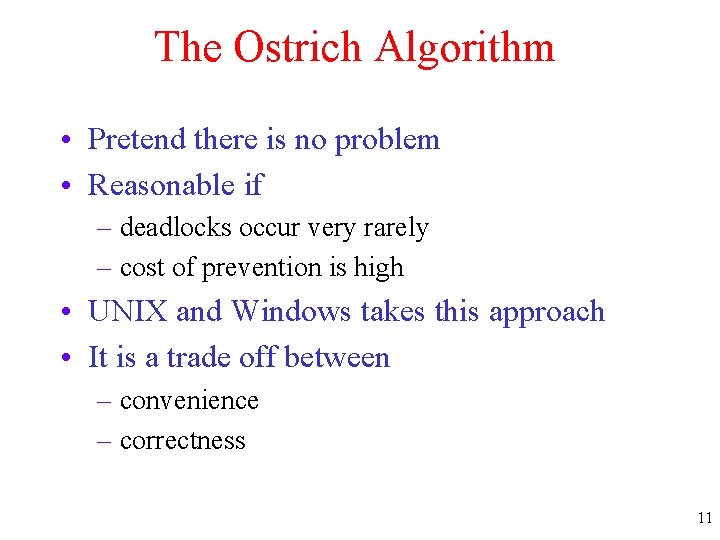 The Ostrich Algorithm

• Pretend there is no problem
• Reasonable if
– deadlocks occur very rarely
– cost of prevention is high
• UNIX and Windows takes this approach
• It is a trade off between
– convenience
– correctness

11